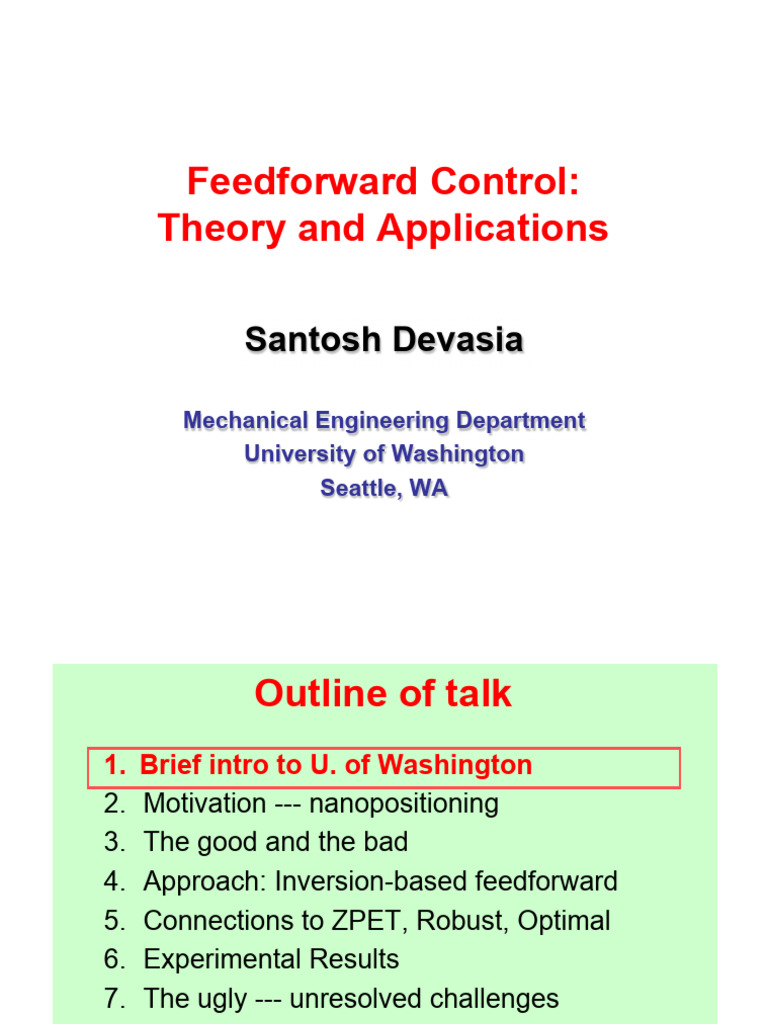 Feedforward Control:
Theory and Applications

Santosh Devasia

Mechanical Engineering Department
University of Washington
Seattle, WA

Outline of talk

1. Brief intro to U. of Washington
2. Motivation --- nanopositioning
3. The good and the bad
4. Approach: Inversion-based feedforward
5. Connections to ZPET, Robust, Optimal
6. Experimental Results
7. The ugly --- unresolved challenges